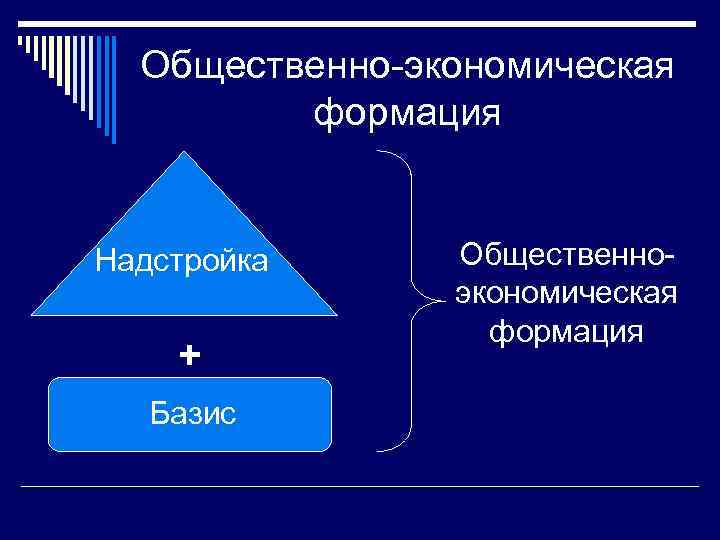 Общественно-экономическая формация

Надстройка

+

Базис

Общественно-экономическая формация